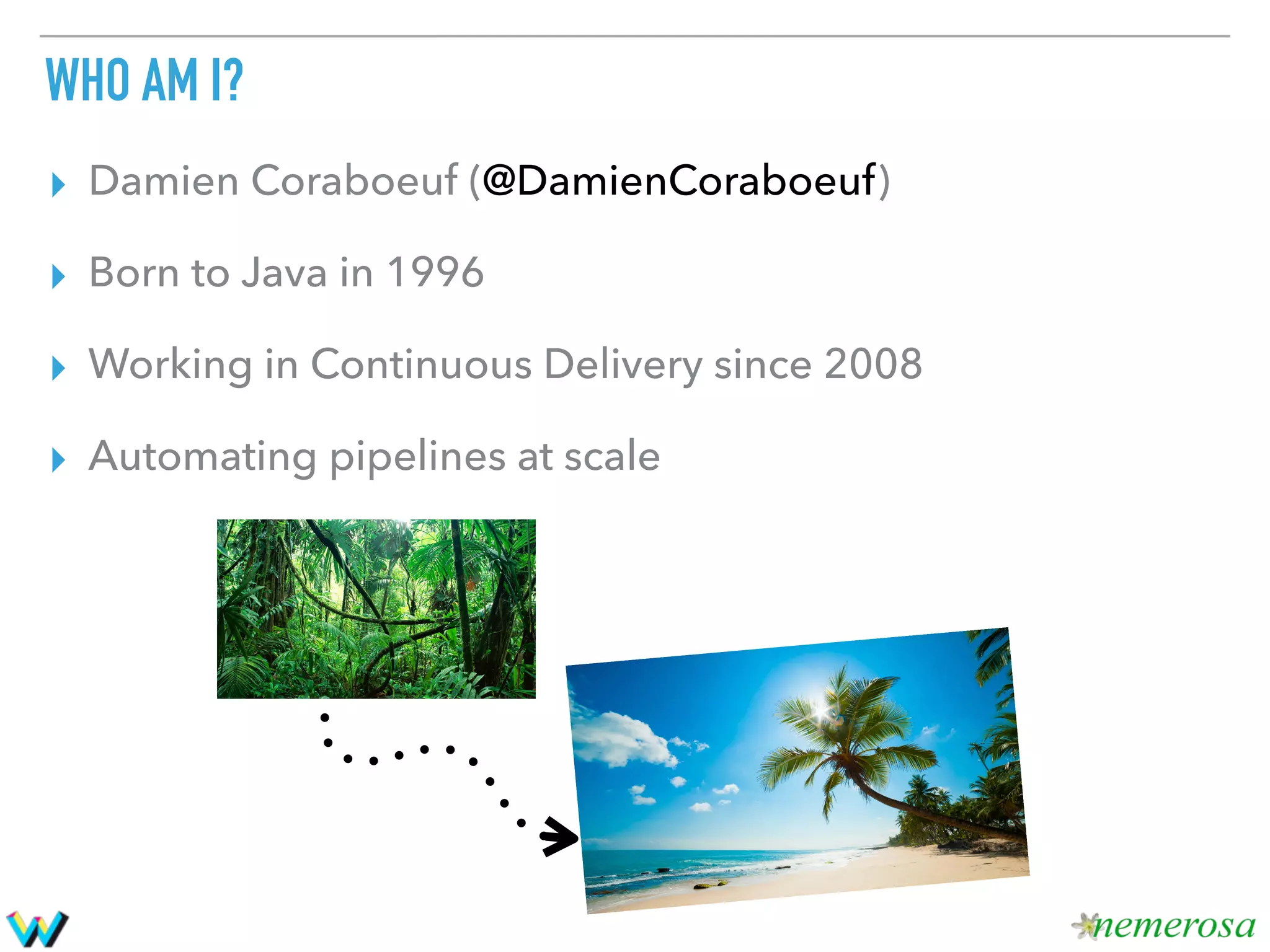 WHO AM I?

Damien Coraboeuf (@DamienCoraboeuf)

Born to Java in 1996

Working in Continuous Delivery since 2008

Automating pipelines at scale

nemerosa